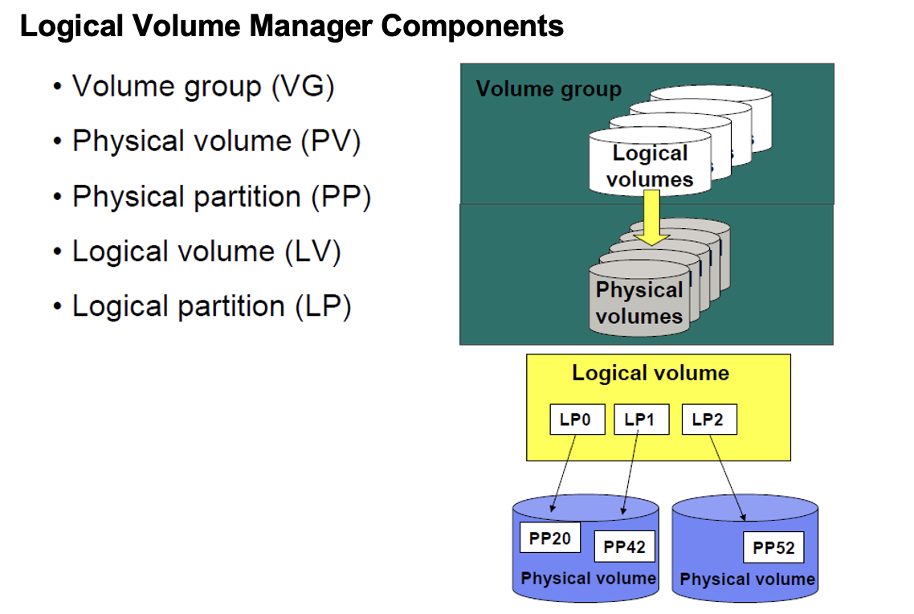 Logical Volume Manager Components

• Volume group (VG)
• Physical volume (PV)
• Physical partition (PP)
• Logical volume (LV)
• Logical partition (LP)

Volume group

Logical volumes

Physical volumes

Logical volume

LP0
LP1
LP2

PP20
PP42
Physical volume

PP52
Physical volume